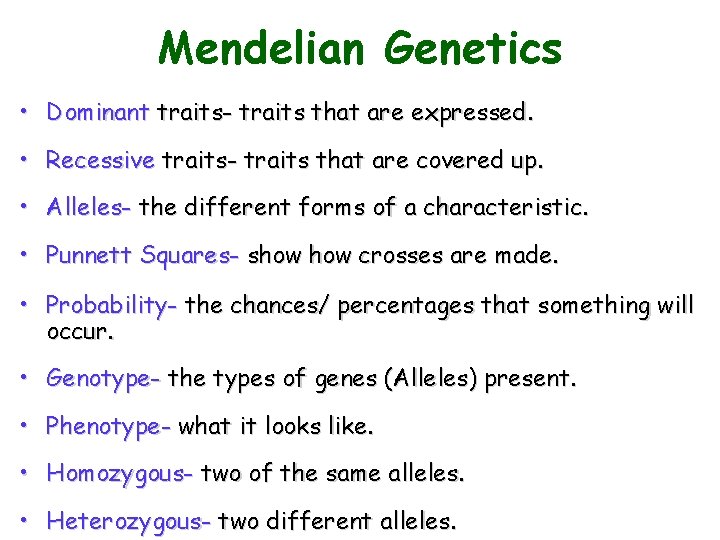 Mendelian Genetics

• Dominant traits- traits that are expressed.

• Recessive traits- traits that are covered up.

• Alleles- the different forms of a characteristic.

• Punnett Squares- show how crosses are made.

• Probability- the chances/ percentages that something will occur.

• Genotype- the types of genes (Alleles) present.

• Phenotype- what it looks like.

• Homozygous- two of the same alleles.

• Heterozygous- two different alleles.